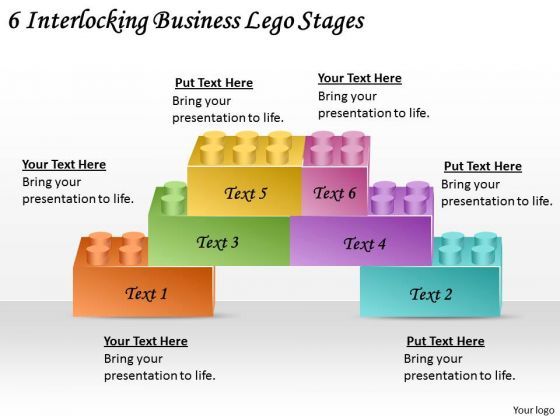 6 Interlocking Business Lego Stages

Put Text Here
Bring your presentation to life.

Your Text Here
Bring your presentation to life.

Your Text Here
Bring your presentation to life.

Put Text Here
Bring your presentation to life.

Text 5

Text 6

Text 3

Text 4

Text 1

Text 2

Your Text Here
Bring your presentation to life.

Put Text Here
Bring your presentation to life.

Your logo